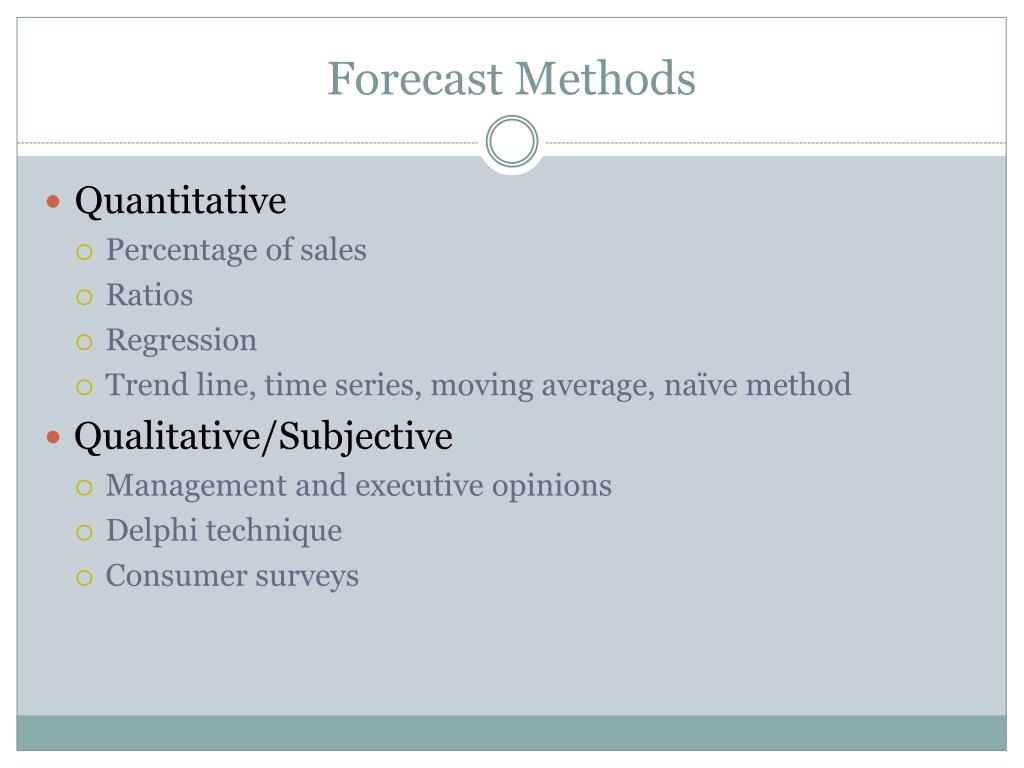 Forecast Methods

- Quantitative
  - Percentage of sales
  - Ratios
  - Regression
  - Trend line, time series, moving average, naïve method
- Qualitative/Subjective
  - Management and executive opinions
  - Delphi technique
  - Consumer surveys